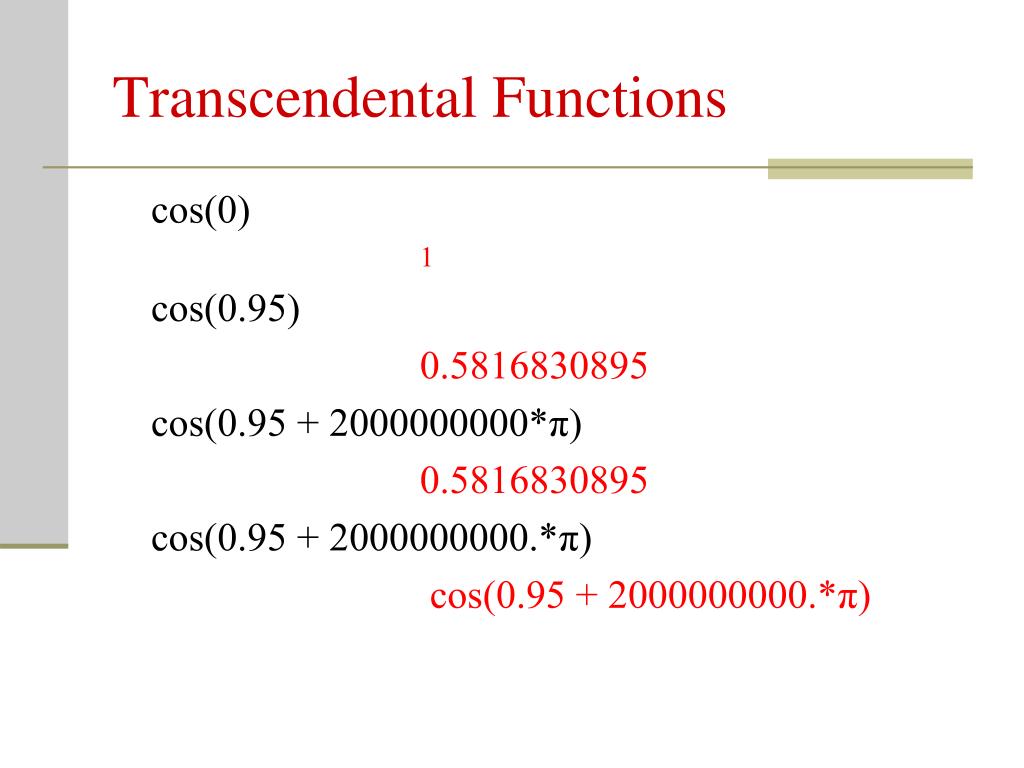 Transcendental Functions

cos(0)

1

cos(0.95)

0.5816830895

cos(0.95 + 2000000000*π)

0.5816830895

cos(0.95 + 2000000000.*π)

cos(0.95 + 2000000000.*π)